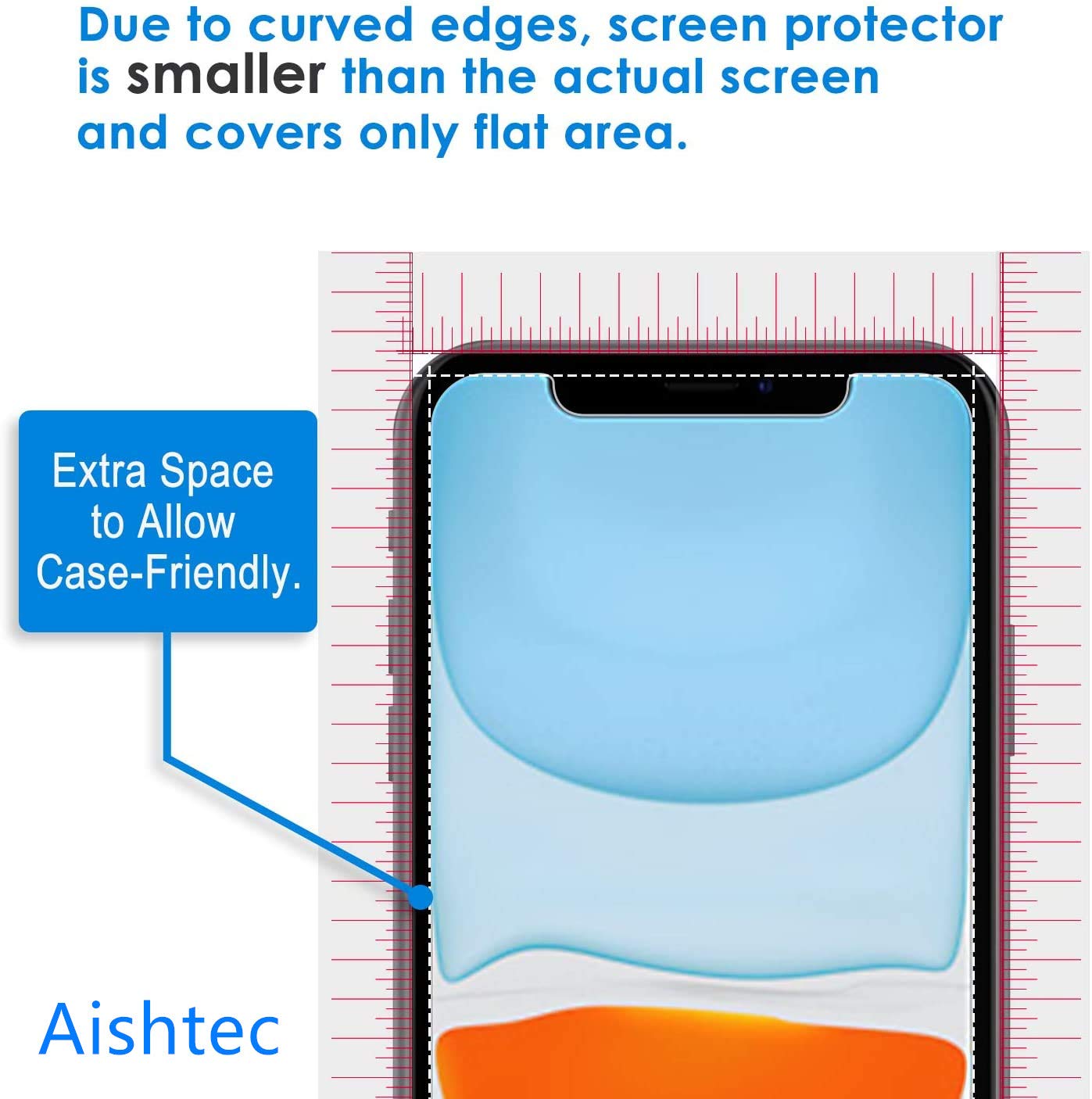 Due to curved edges, screen protector is smaller than the actual screen and covers only flat area.

Extra Space to Allow Case-Friendly.

Aishtec